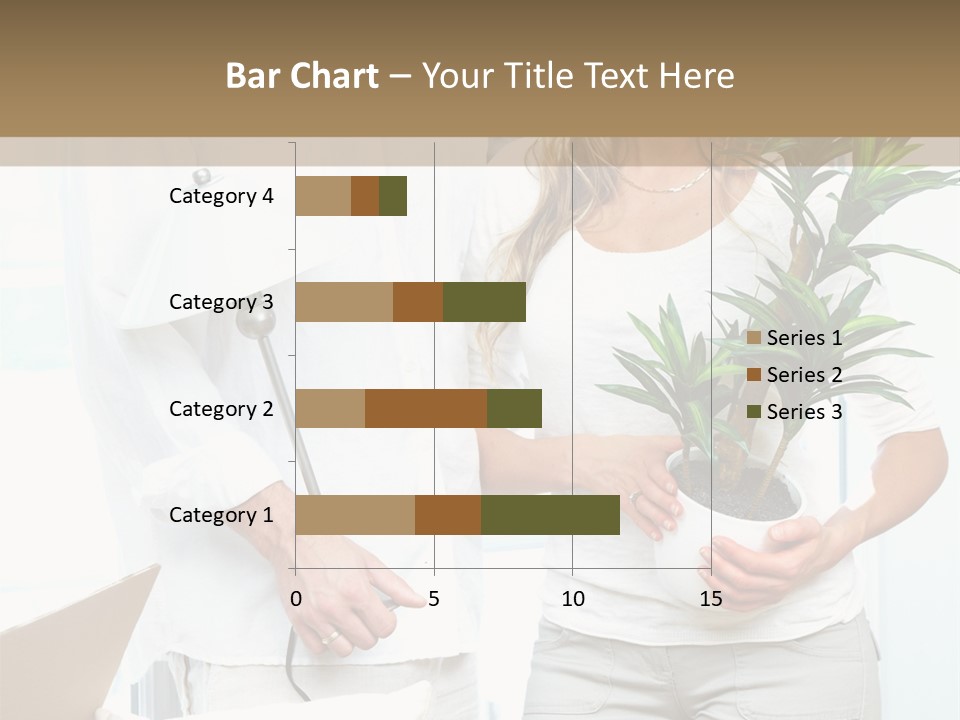 Bar Chart – Your Title Text Here

Category 4
Category 3
Category 2
Category 1

0
5
10
15

Series 1
Series 2
Series 3